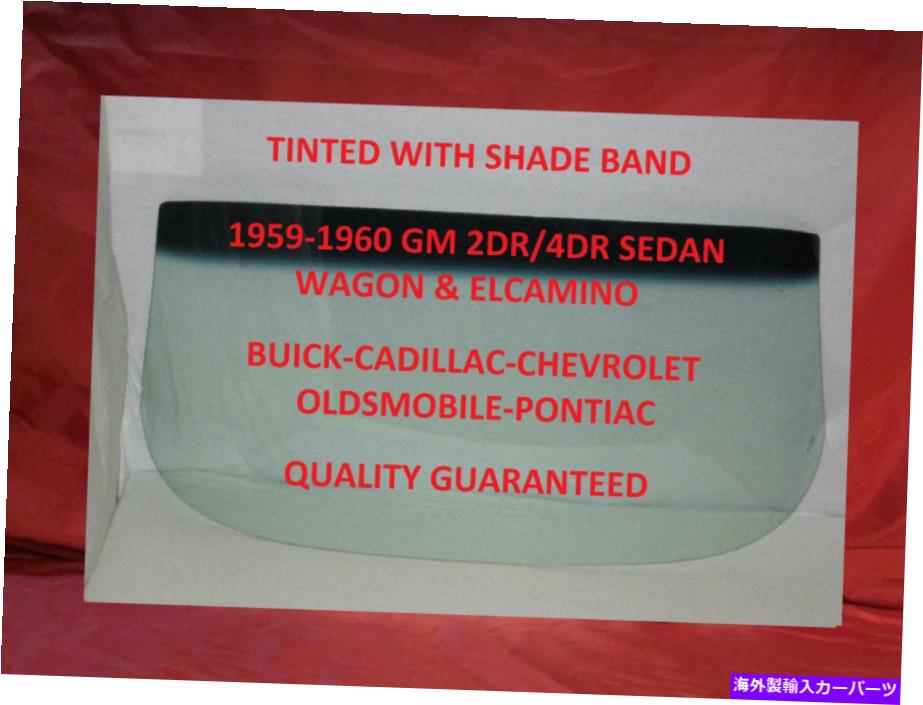 TINTED WITH SHADE BAND

1959-1960 GM 2DR/4DR SEDAN
WAGON & ELCAMINO

BUICK-CADILLAC-CHEVROLET
OLDSMOBILE-PONTIAC

QUALITY GUARANTEED

海外製輸入カーパーツ